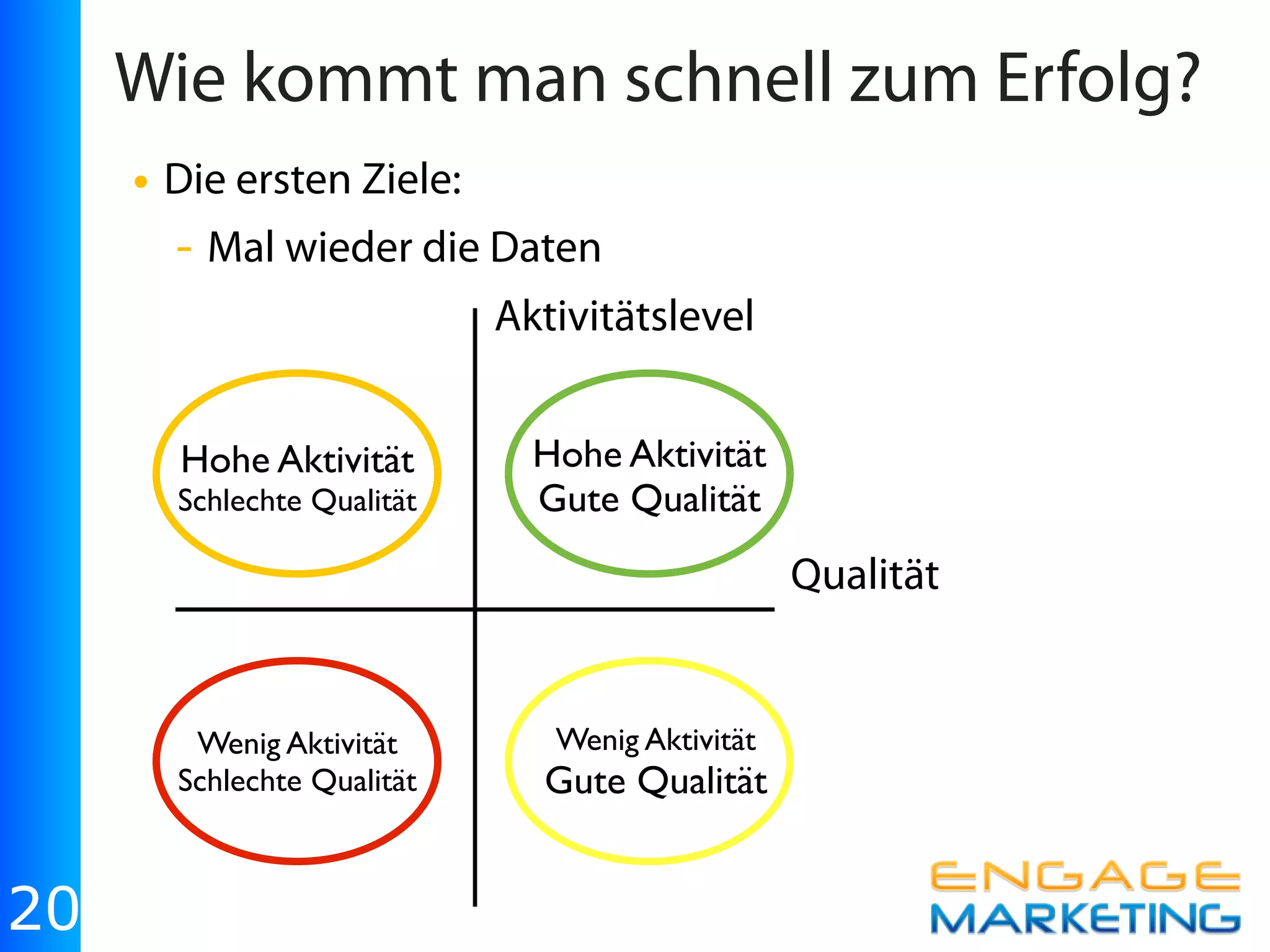 Wie kommt man schnell zum Erfolg?

• Die ersten Ziele:

- Mal wieder die Daten

Aktivitätslevel

Hohe Aktivität
Schlechte Qualität

Hohe Aktivität
Gute Qualität

Qualität

Wenig Aktivität
Schlechte Qualität

Wenig Aktivität
Gute Qualität

20

ENGAGE
MARKETING